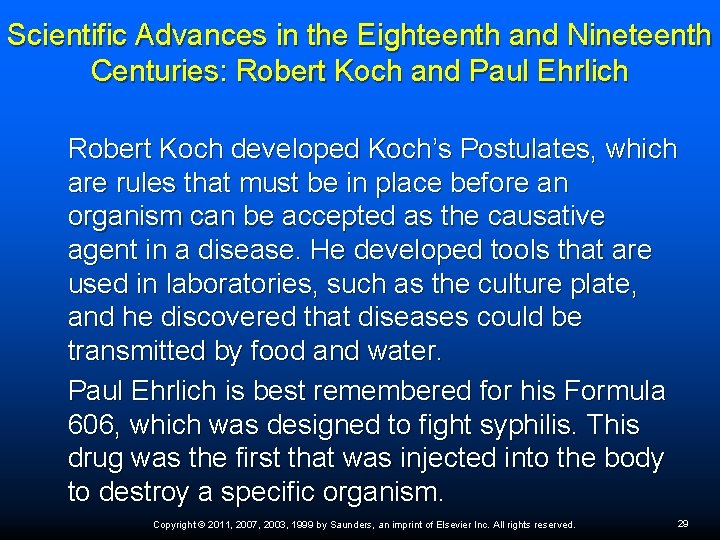 Scientific Advances in the Eighteenth and Nineteenth Centuries: Robert Koch and Paul Ehrlich

Robert Koch developed Koch's Postulates, which are rules that must be in place before an organism can be accepted as the causative agent in a disease. He developed tools that are used in laboratories, such as the culture plate, and he discovered that diseases could be transmitted by food and water.

Paul Ehrlich is best remembered for his Formula 606, which was designed to fight syphilis. This drug was the first that was injected into the body to destroy a specific organism.

Copyright © 2011, 2007, 2003, 1999 by Saunders, an imprint of Elsevier Inc. All rights reserved.

29